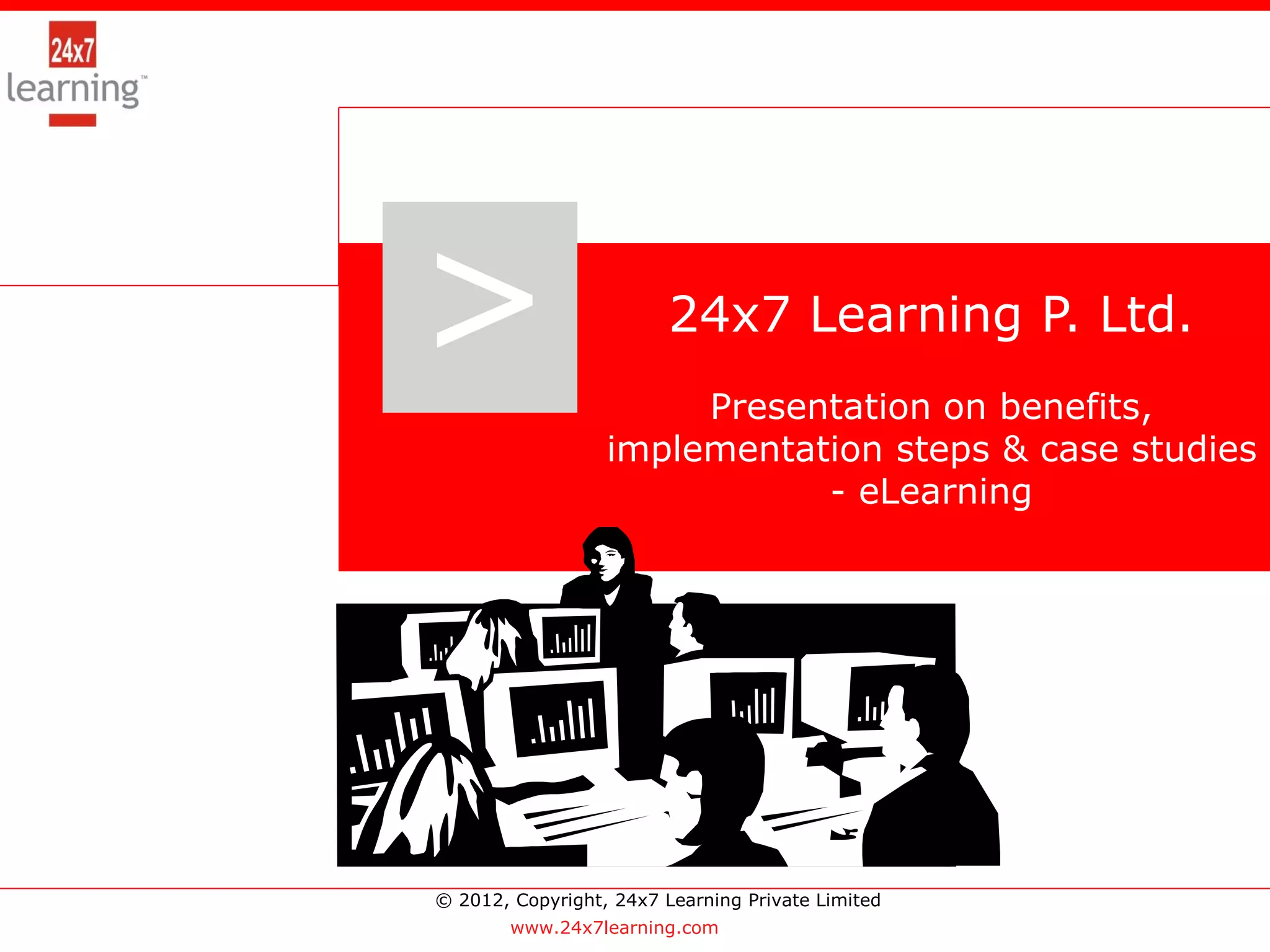 24x7
learning™

>

24x7 Learning P. Ltd.

Presentation on benefits, implementation steps & case studies - eLearning

© 2012, Copyright, 24x7 Learning Private Limited
www.24x7learning.com